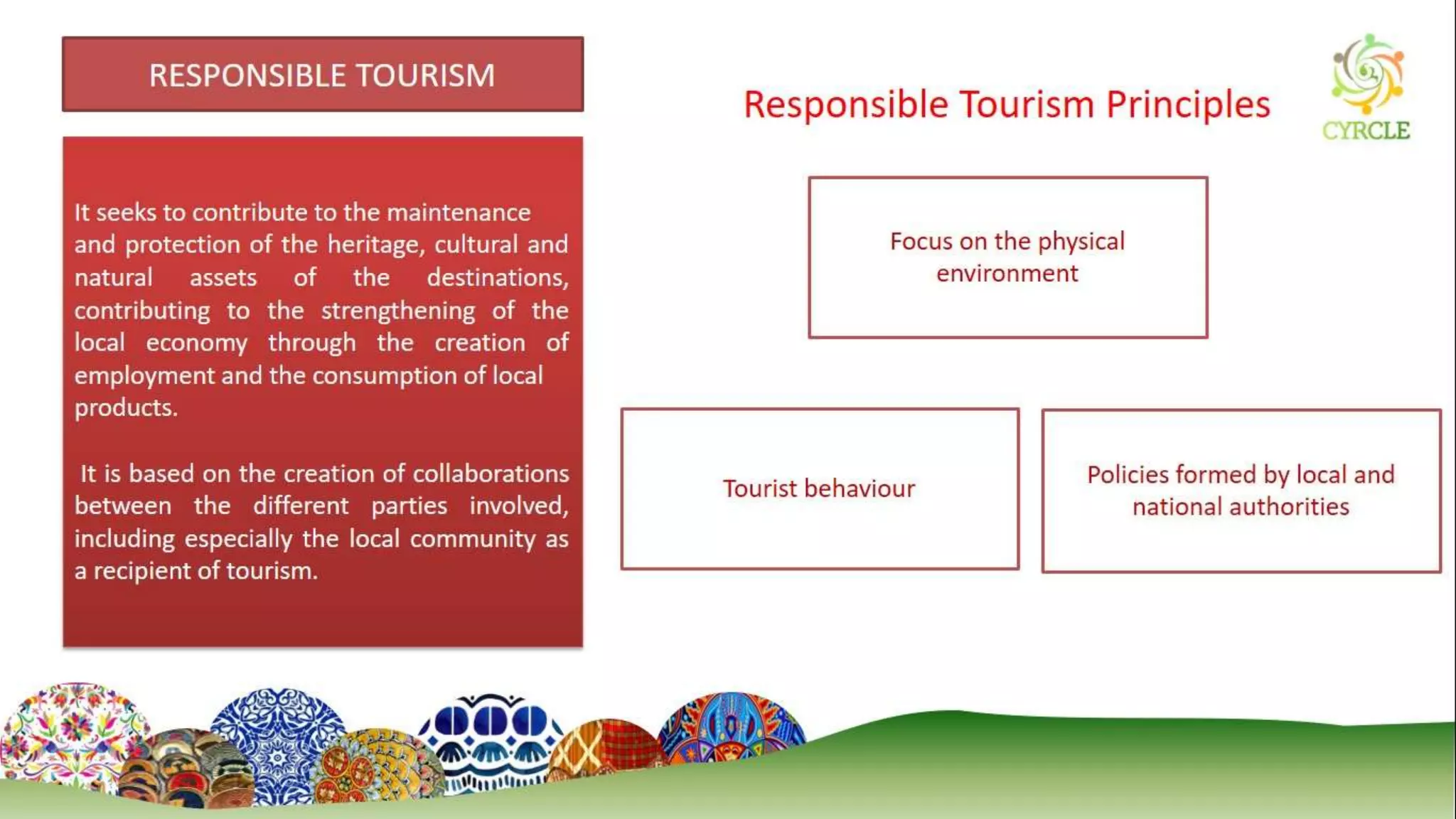 RESPONSIBLE TOURISM

It seeks to contribute to the maintenance and protection of the heritage, cultural and natural assets of the destinations, contributing to the strengthening of the local economy through the creation of employment and the consumption of local products.

It is based on the creation of collaborations between the different parties involved, including especially the local community as a recipient of tourism.

Responsible Tourism Principles

CYRCLE

Focus on the physical environment

Tourist behaviour

Policies formed by local and national authorities